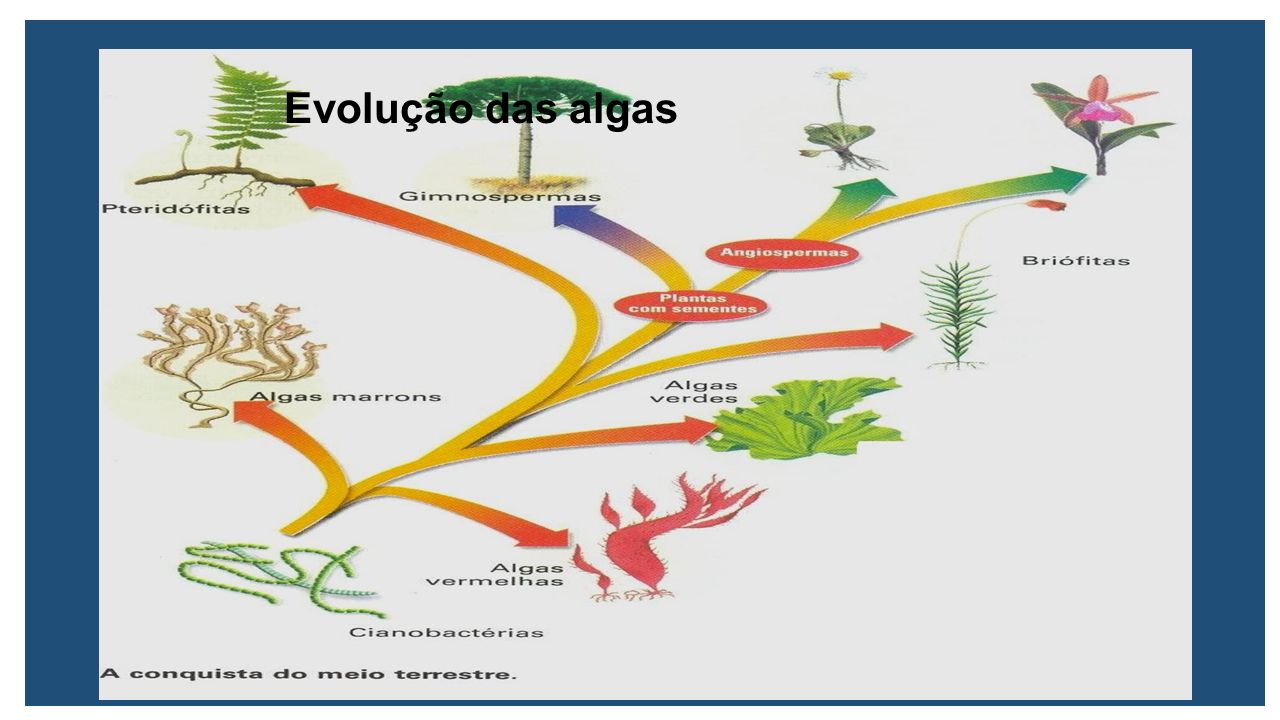 Evolução das algas

Pteridófitas

Gimnospermas

Angiospermas

Briófitas

Plantas com sementes

Algas marrons

Algas verdes

Algas vermelhas

Cianobactérias

A conquista do meio terrestre.